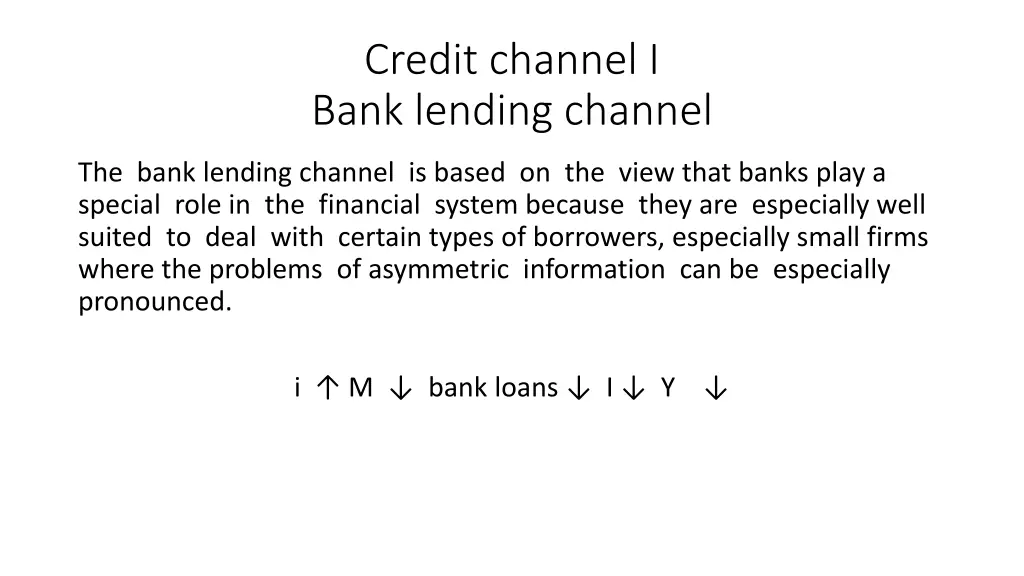 Credit channel I
Bank lending channel

The bank lending channel is based on the view that banks play a special role in the financial system because they are especially well suited to deal with certain types of borrowers, especially small firms where the problems of asymmetric information can be especially pronounced.

i ↑ M ↓ bank loans ↓ I ↓ Y ↓